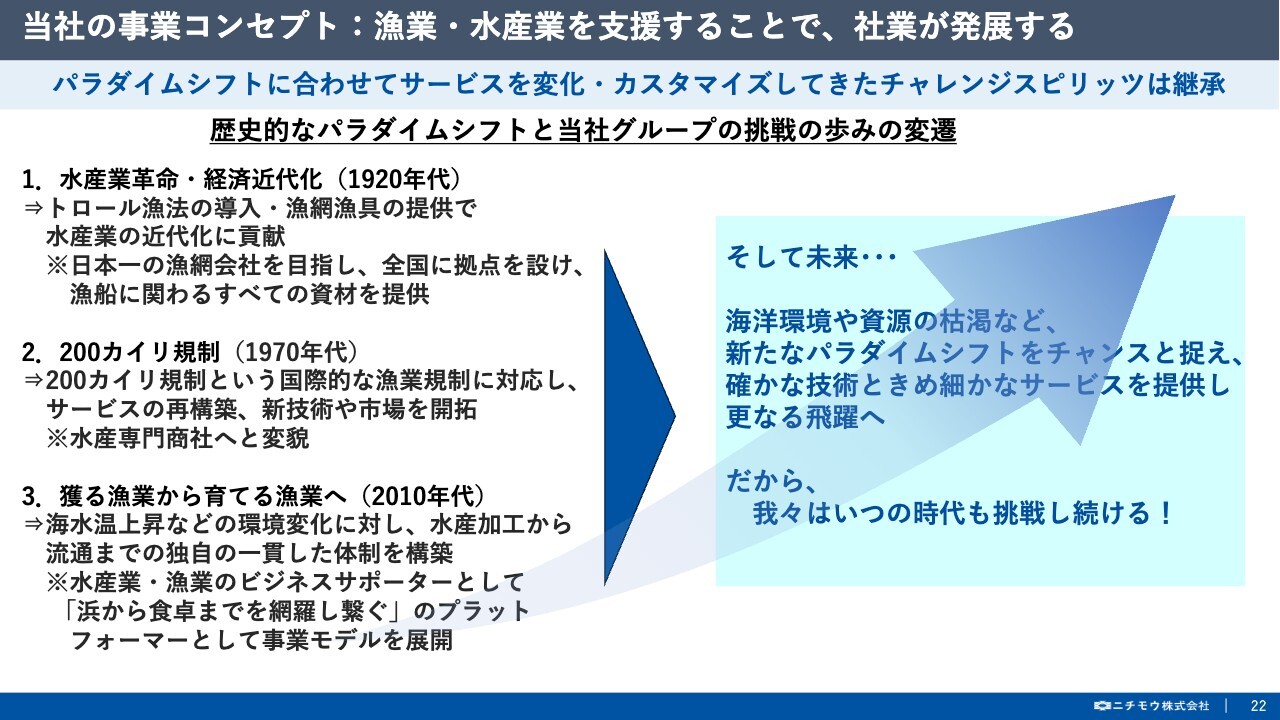 当社の事業コンセプト：漁業・水産業を支援することで、社業が発展する

パラダイムシフトに合わせてサービスを変化・カスタマイズしてきたチャレンジスピリッツは継承

歴史的なパラダイムシフトと当社グループの挑戦の歩みの変遷

1. 水産業革命・経済近代化（1920年代）
⇒トロール漁法の導入・漁網漁具の提供で水産業の近代化に貢献
※日本一の漁網会社を目指し、全国に拠点を設け、漁船に関わるすべての資材を提供

2. 200カイリ規制（1970年代）
⇒200カイリ規制という国際的な漁業規制に対応し、サービスの再構築、新技術や市場を開拓
※水産専門商社へと変貌

3. 獲る漁業から育てる漁業へ（2010年代）
⇒海水温上昇などの環境変化に対し、水産加工から流通までの独自の一貫した体制を構築
※水産業・漁業のビジネスサポーターとして「浜から食卓までを網羅し繋ぐ」のプラットフォーマーとして事業モデルを展開

そして未来･･･

海洋環境や資源の枯渇など、新たなパラダイムシフトをチャンスと捉え、確かな技術ときめ細かなサービスを提供し更なる飛躍へ

だから、
我々はいつの時代も挑戦し続ける！

ニチモウ株式会社 | 22